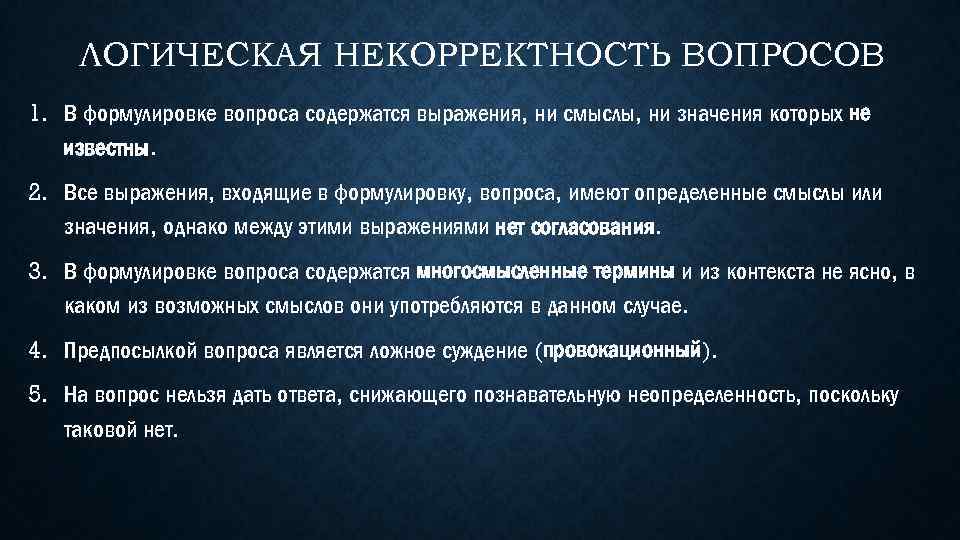 ЛОГИЧЕСКАЯ НЕКОРРЕКТНОСТЬ ВОПРОСОВ

1. В формулировке вопроса содержатся выражения, ни смыслы, ни значения которых не известны.

2. Все выражения, входящие в формулировку, вопроса, имеют определенные смыслы или значения, однако между этими выражениями нет согласования.

3. В формулировке вопроса содержатся многосмысленные термины и из контекста не ясно, в каком из возможных смыслов они употребляются в данном случае.

4. Предпосылкой вопроса является ложное суждение (провокационный).

5. На вопрос нельзя дать ответа, снижающего познавательную неопределенность, поскольку таковой нет.